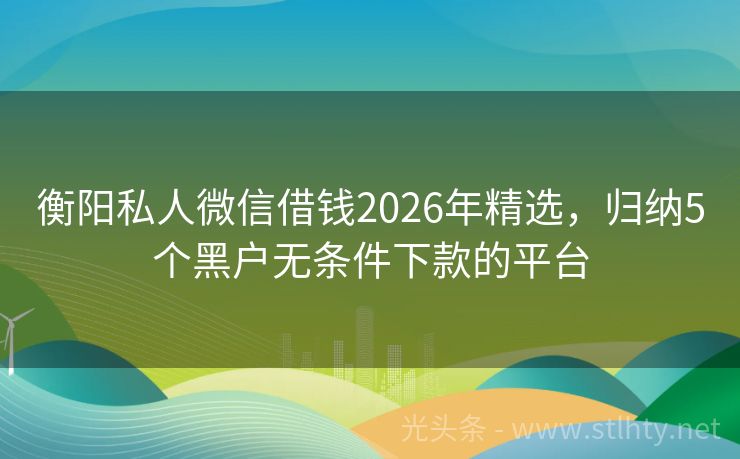 衡阳私人微信借钱2026年精选，归纳5个黑户无条件下款的平台

光头条 - www.stlhty.net